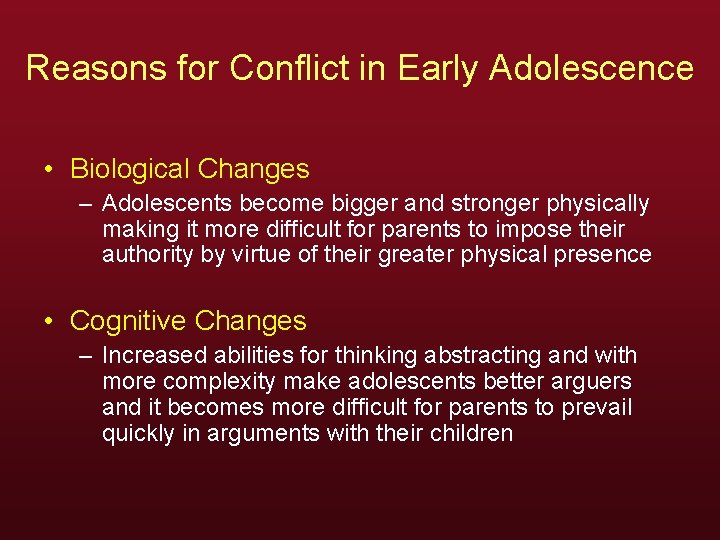 Reasons for Conflict in Early Adolescence

• Biological Changes
– Adolescents become bigger and stronger physically making it more difficult for parents to impose their authority by virtue of their greater physical presence

• Cognitive Changes
– Increased abilities for thinking abstracting and with more complexity make adolescents better arguers and it becomes more difficult for parents to prevail quickly in arguments with their children